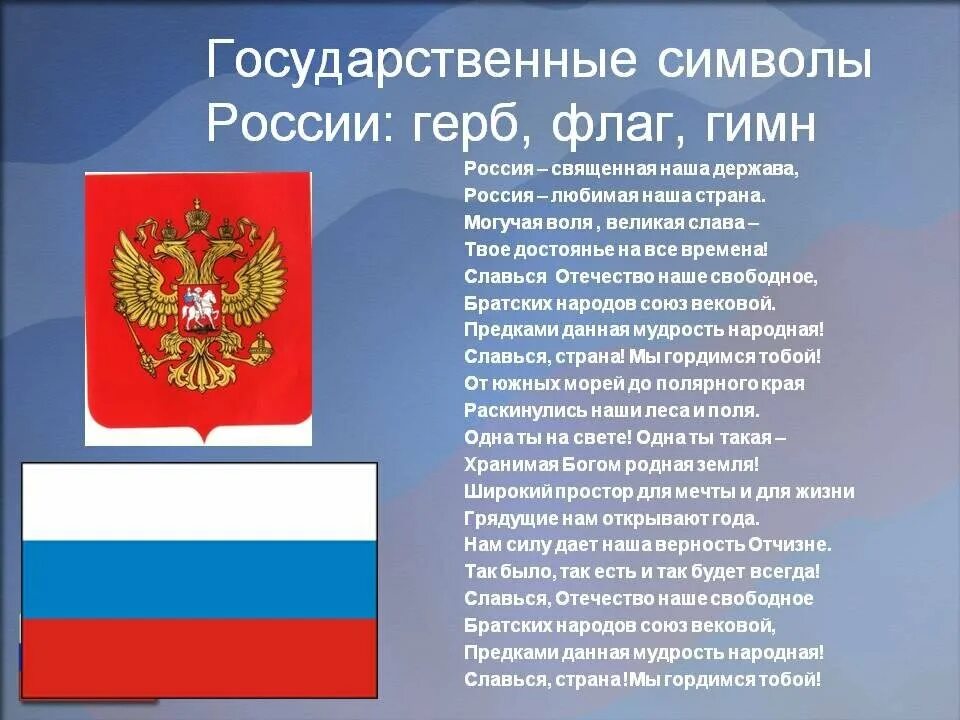 Государственные символы России: герб, флаг, гимн

Россия – священная наша держава,
Россия – любимая наша страна.
Могучая воля , великая слава –
Твое достоянье на все времена!
Славься Отечество наше свободное,
Братских народов союз вековой.
Предками данная мудрость народная!
Славься, страна! Мы гордимся тобой!
От южных морей до полярного края
Раскинулись наши леса и поля.
Одна ты на свете! Одна ты такая –
Хранимая Богом родная земля!
Широкий простор для мечты и для жизни
Грядущие нам открывают года.
Нам силу дает наша верность Отчизне.
Так было, так есть и так будет всегда!
Славься, Отечество наше свободное
Братских народов союз вековой,
Предками данная мудрость народная!
Славься, страна !Мы гордимся тобой!